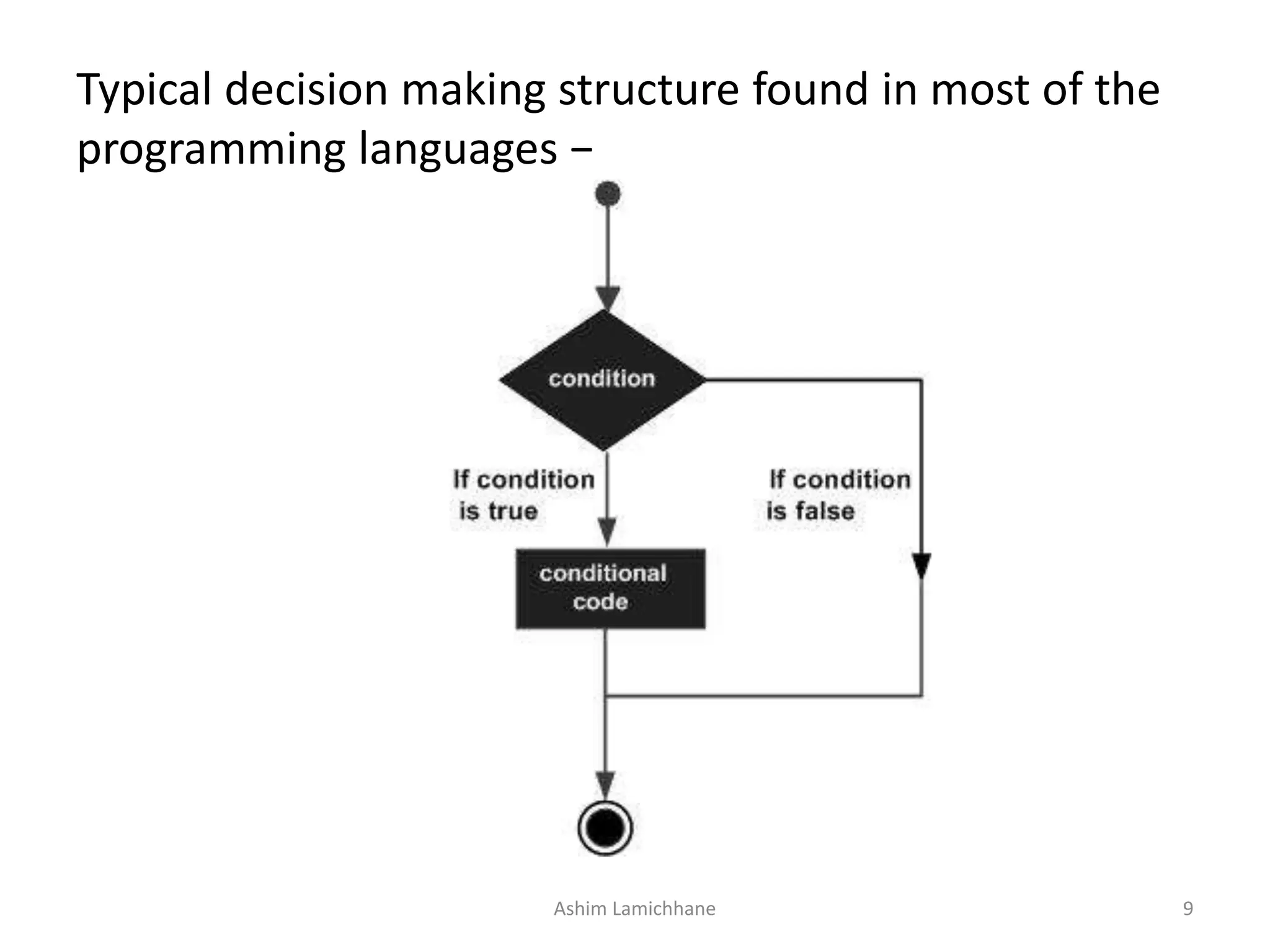 Typical decision making structure found in most of the programming languages −

condition

If condition is true

If condition is false

conditional code

Ashim Lamichhane

9